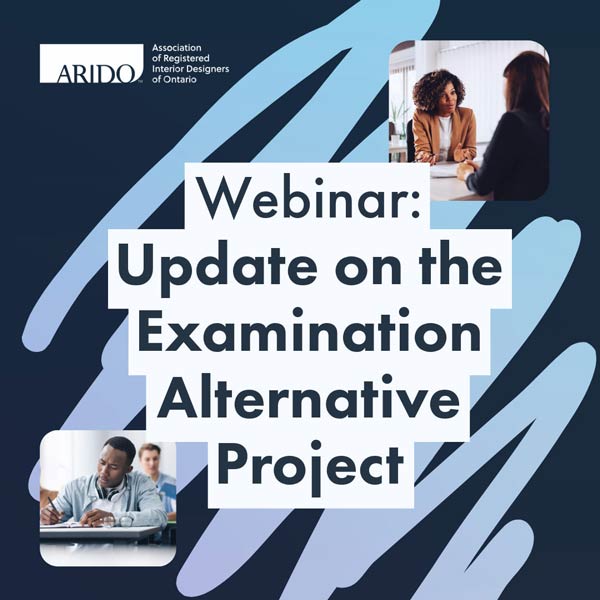 ARIDO

Association of Registered Interior Designers of Ontario

Webinar: Update on the Examination Alternative Project